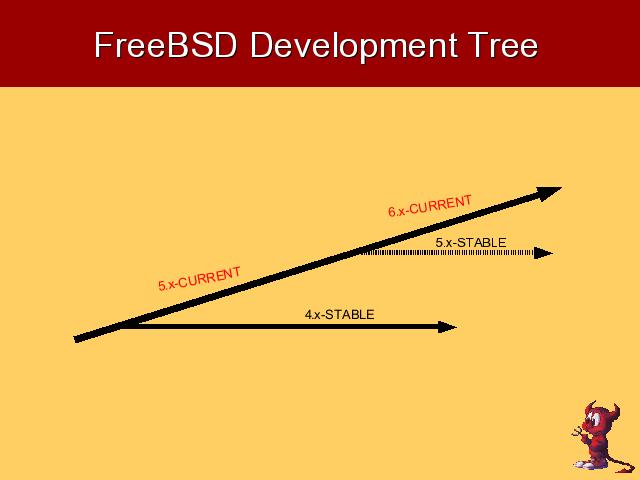 FreeBSD Development Tree

6.x-CURRENT

5.x-STABLE

5.x-CURRENT

4.x-STABLE